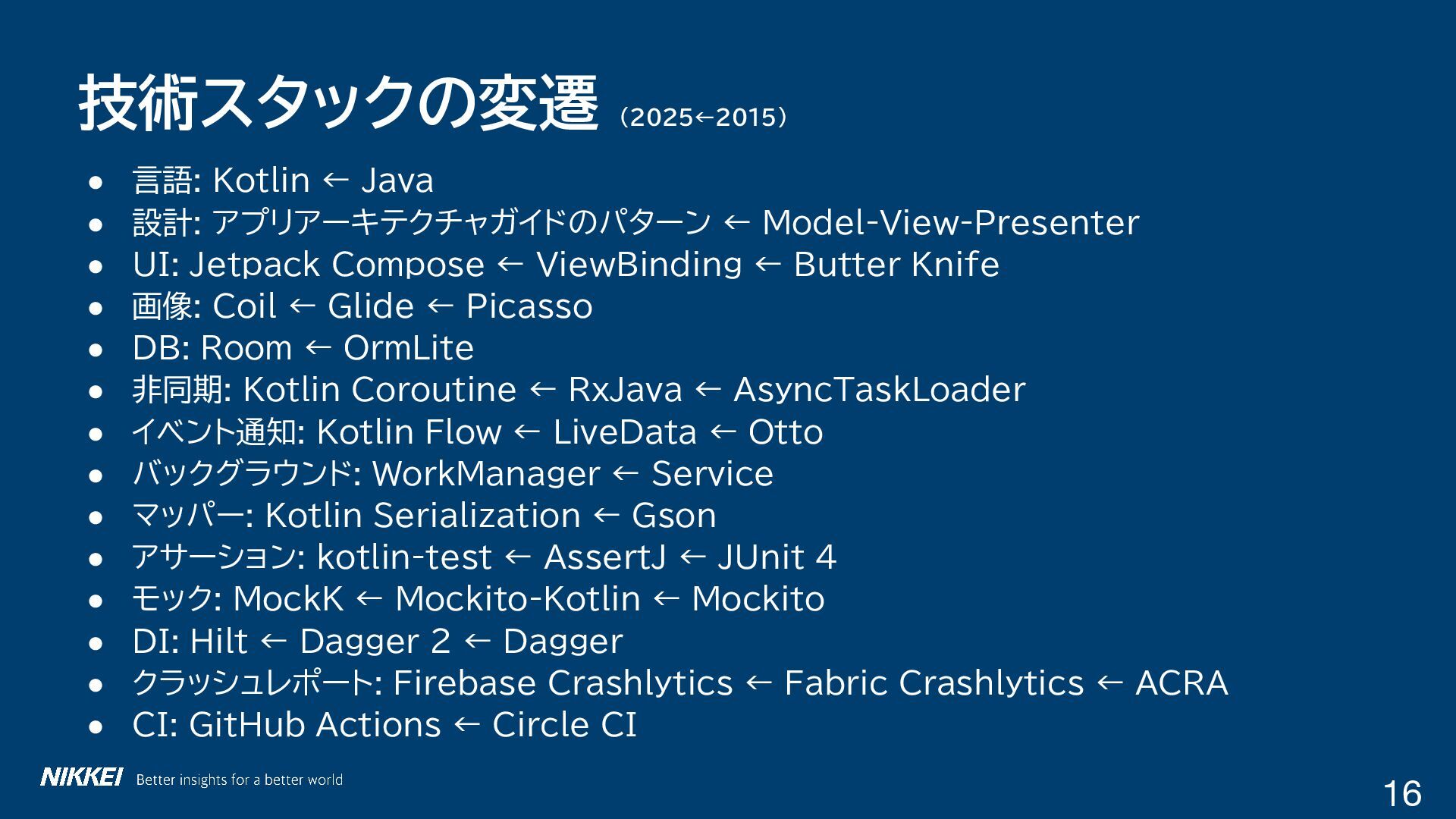 技術スタックの変遷 (2025←2015)

● 言語: Kotlin ← Java
● 設計: アプリアーキテクチャガイドのパターン ← Model-View-Presenter
● UI: Jetpack Compose ← ViewBinding ← Butter Knife
● 画像: Coil ← Glide ← Picasso
● DB: Room ← OrmLite
● 非同期: Kotlin Coroutine ← RxJava ← AsyncTaskLoader
● イベント通知: Kotlin Flow ← LiveData ← Otto
● バックグラウンド: WorkManager ← Service
● マッパー: Kotlin Serialization ← Gson
● アサーション: kotlin-test ← AssertJ ← JUnit 4
● モック: MockK ← Mockito-Kotlin ← Mockito
● DI: Hilt ← Dagger 2 ← Dagger
● クラッシュレポート: Firebase Crashlytics ← Fabric Crashlytics ← ACRA
● CI: GitHub Actions ← Circle CI

NIKKEI Better insights for a better world

16